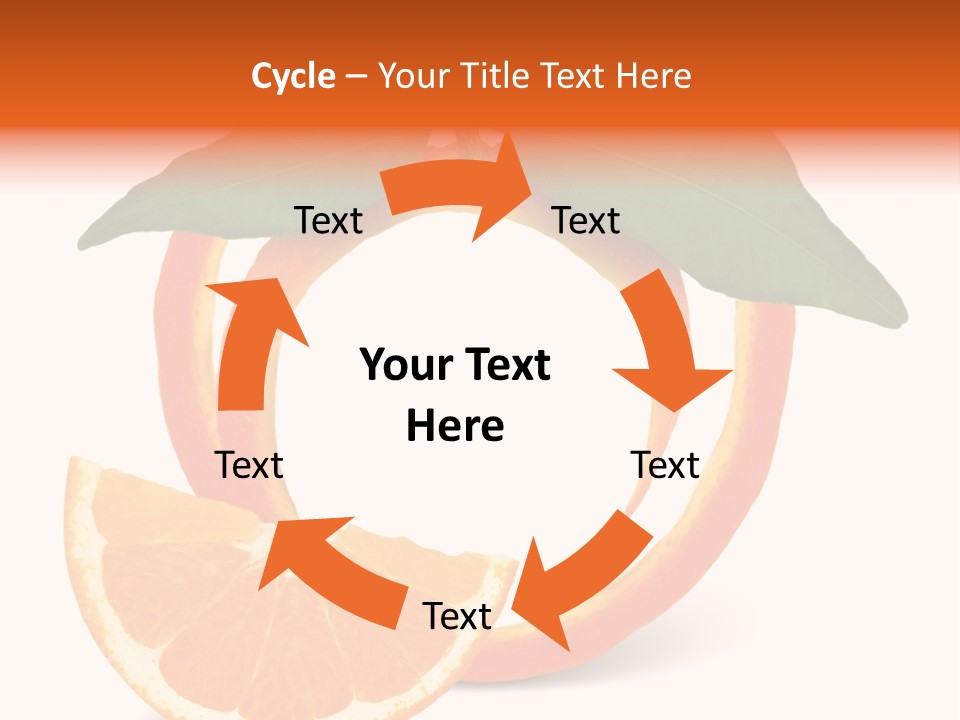 Cycle – Your Title Text Here

Text

Text

Your Text Here

Text

Text

Text